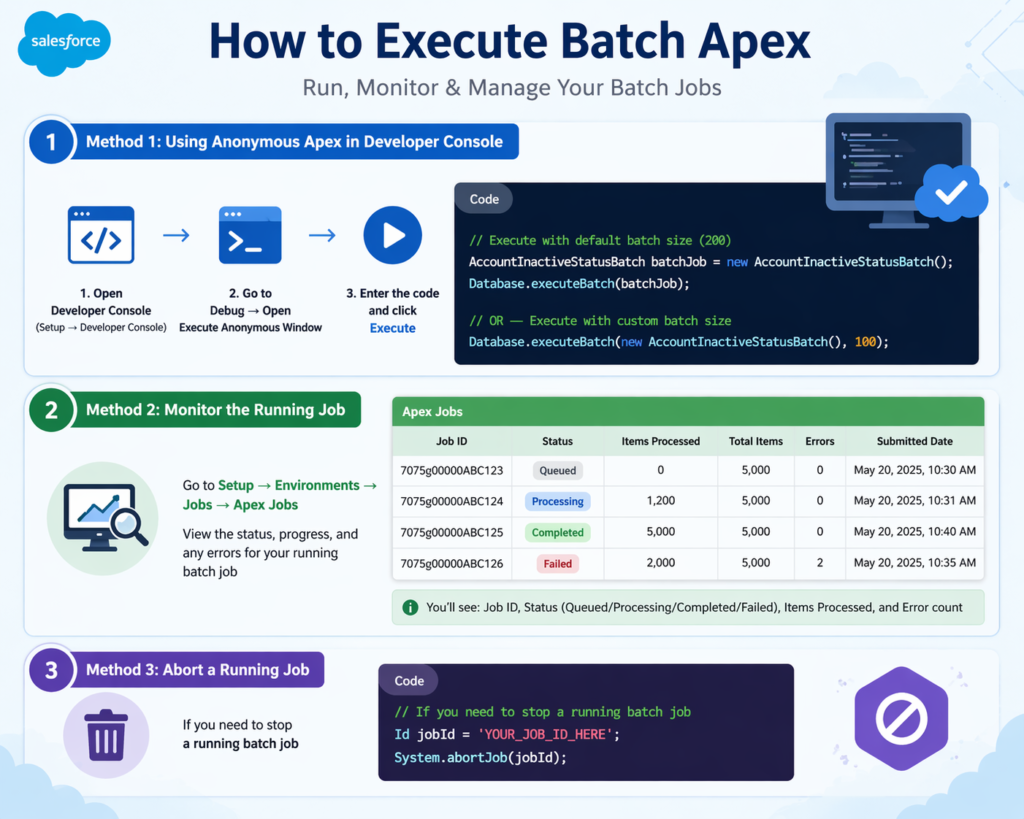 salesforce

How to Execute Batch Apex

Run, Monitor & Manage Your Batch Jobs

1 Method 1: Using Anonymous Apex in Developer Console

1. Open Developer Console (Setup → Developer Console)

2. Go to Debug → Open Execute Anonymous Window

3. Enter the code and click Execute

Code

// Execute with default batch size (200)
AccountInactiveStatusBatch batchJob = new AccountInactiveStatusBatch();
Database.executeBatch(batchJob);

// OR — Execute with custom batch size
Database.executeBatch(new AccountInactiveStatusBatch(), 100);

2 Method 2: Monitor the Running Job

Go to Setup → Environments → Jobs → Apex Jobs

View the status, progress, and any errors for your running batch job

Apex Jobs

| Job ID | Status | Items Processed | Total Items | Errors | Submitted Date |
|---|---|---|---|---|---|
| 7075g00000ABC123 | Queued | 0 | 5,000 | 0 | May 20, 2025, 10:30 AM |
| 7075g00000ABC124 | Processing | 1,200 | 5,000 | 0 | May 20, 2025, 10:31 AM |
| 7075g00000ABC125 | Completed | 5,000 | 5,000 | 0 | May 20, 2025, 10:40 AM |
| 7075g00000ABC126 | Failed | 2,000 | 5,000 | 2 | May 20, 2025, 10:35 AM |

You'll see: Job ID, Status (Queued/Processing/Completed/Failed), Items Processed, and Error count

3 Method 3: Abort a Running Job

If you need to stop a running batch job

Code

// If you need to stop a running batch job
Id jobId = 'YOUR_JOB_ID_HERE';
System.abortJob(jobId);